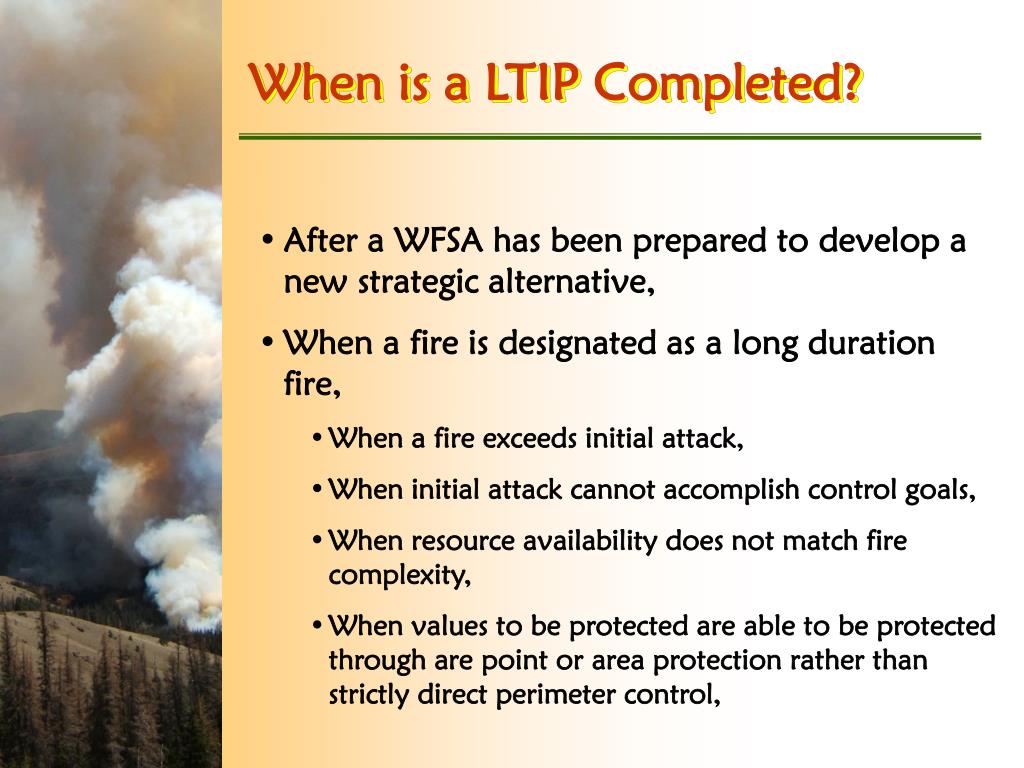 When is a LTIP Completed?

• After a WFSA has been prepared to develop a new strategic alternative,

• When a fire is designated as a long duration fire,

• When a fire exceeds initial attack,

• When initial attack cannot accomplish control goals,

• When resource availability does not match fire complexity,

• When values to be protected are able to be protected through are point or area protection rather than strictly direct perimeter control,